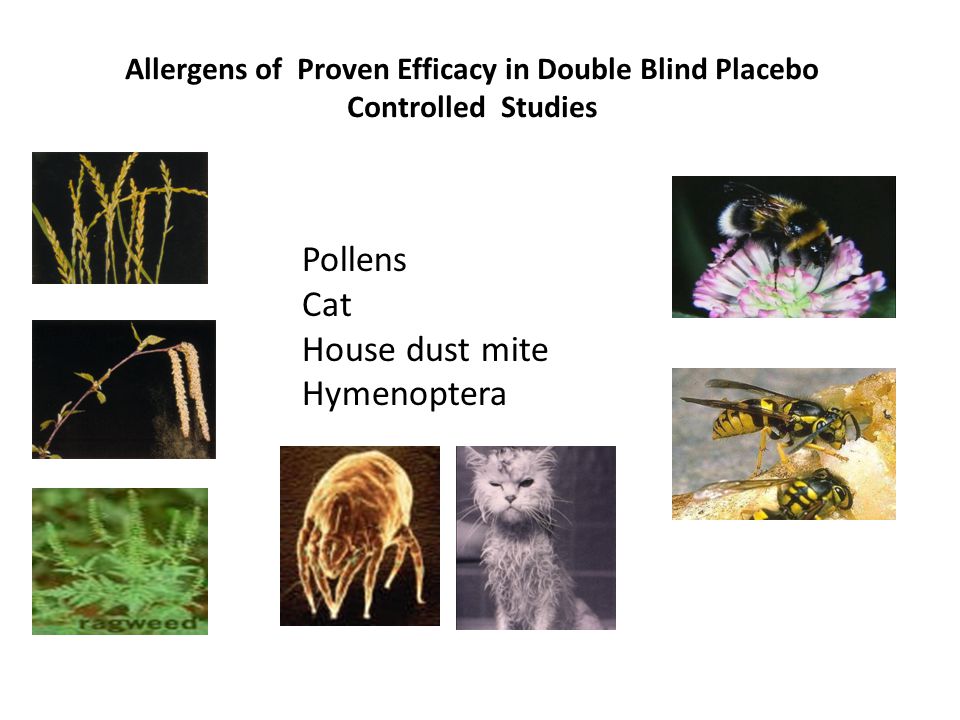 Allergens of Proven Efficacy in Double Blind Placebo Controlled Studies

Pollens
Cat
House dust mite
Hymenoptera

ragweed